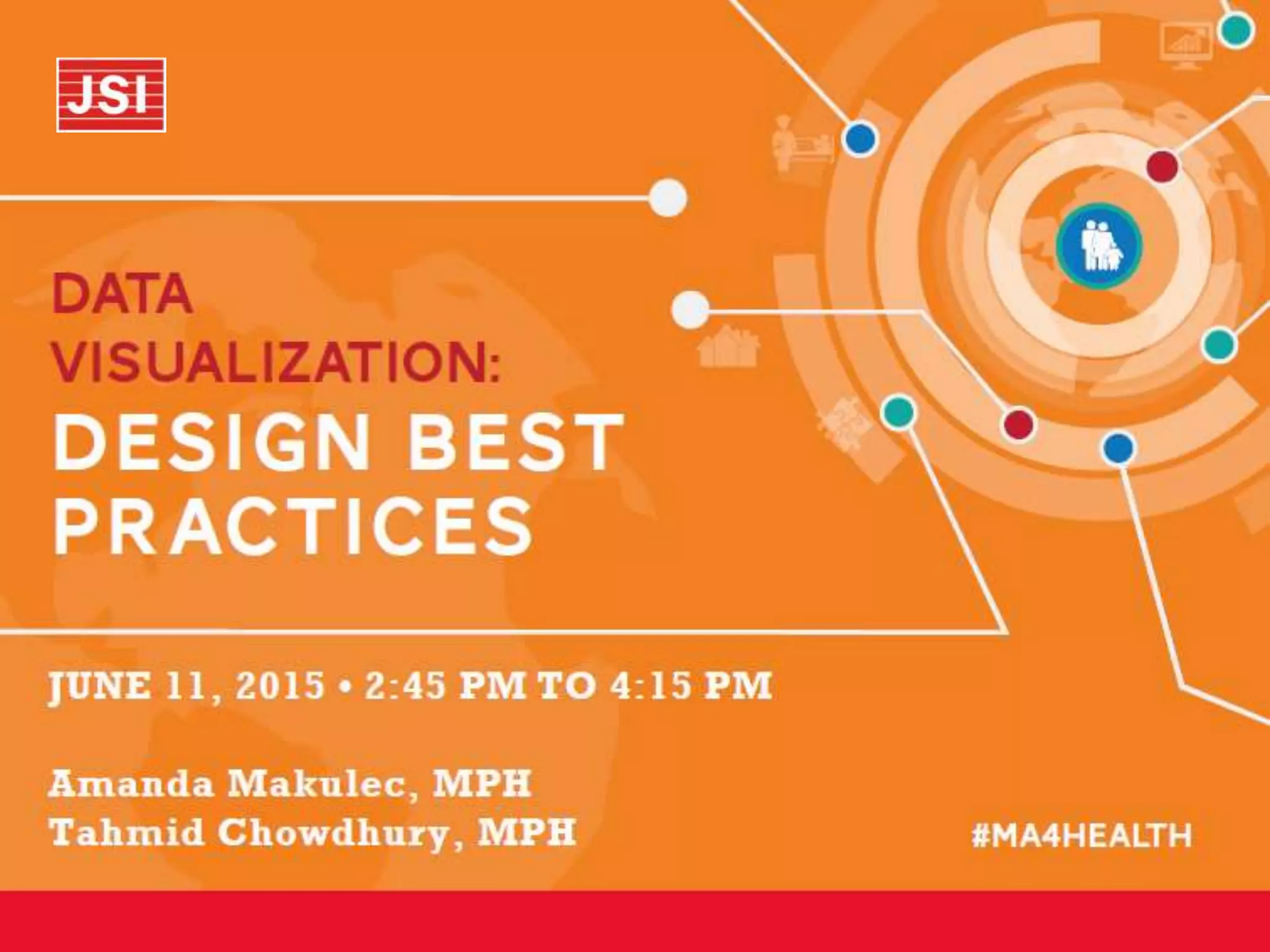 JSI

DATA VISUALIZATION: DESIGN BEST PRACTICES

JUNE 11, 2015 • 2:45 PM TO 4:15 PM

Amanda Makulec, MPH
Tahmid Chowdhury, MPH

#MA4HEALTH